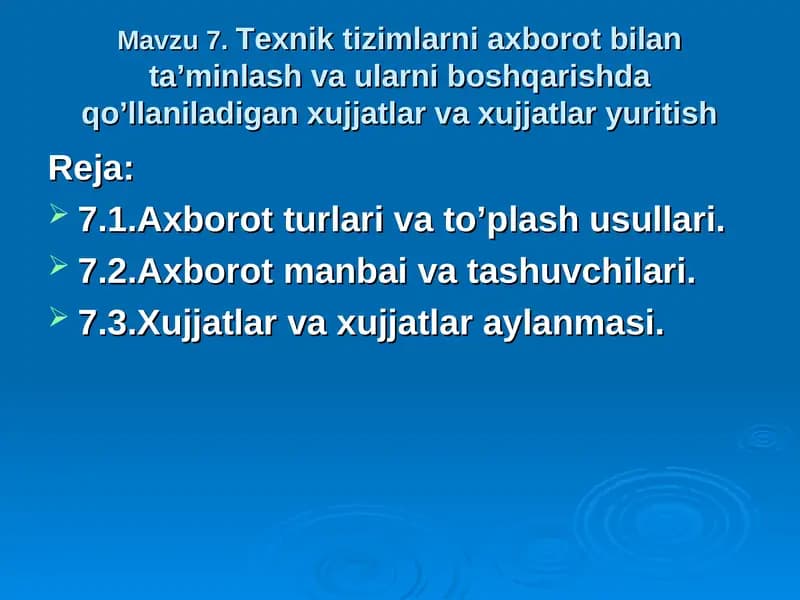 Mavzu 7. Texnik tizimlarni axborot bilan ta’minlash va ularni boshqarishda qo’llaniladigan xujjatlar va xujjatlar yuritish

Reja:

7.1.Axborot turlari va to’plash usullari.

7.2.Axborot manbai va tashuvchilari.

7.3.Xujjatlar va xujjatlar aylanmasi.